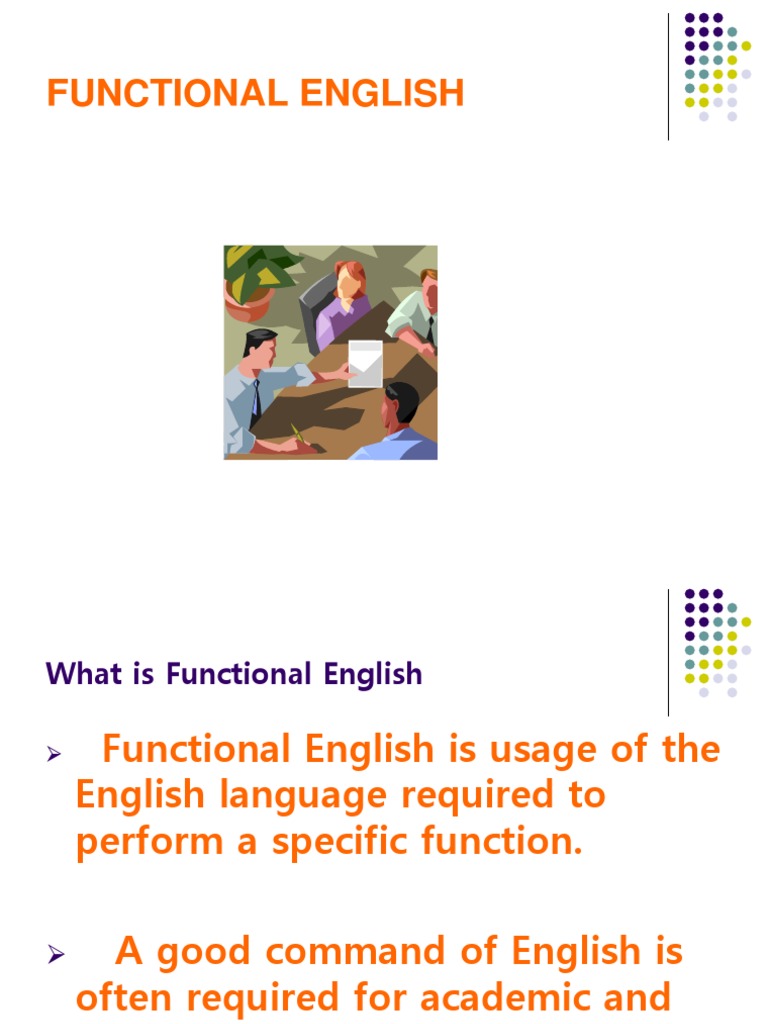 FUNCTIONAL ENGLISH

What is Functional English

➢ Functional English is usage of the English language required to perform a specific function.

➢ A good command of English is often required for academic and